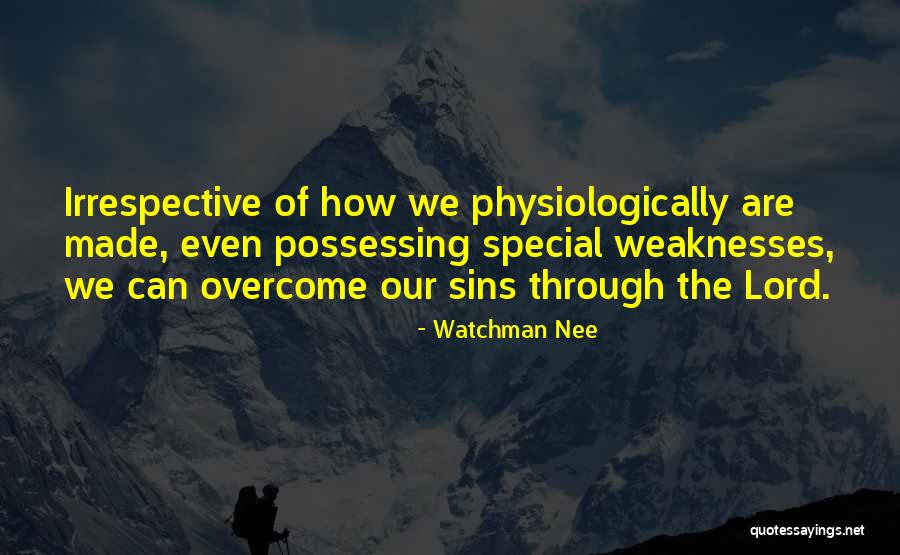 Irrespective of how we physiologically are made, even possessing special weaknesses, we can overcome our sins through the Lord.

- Watchman Nee

quotessayings.net